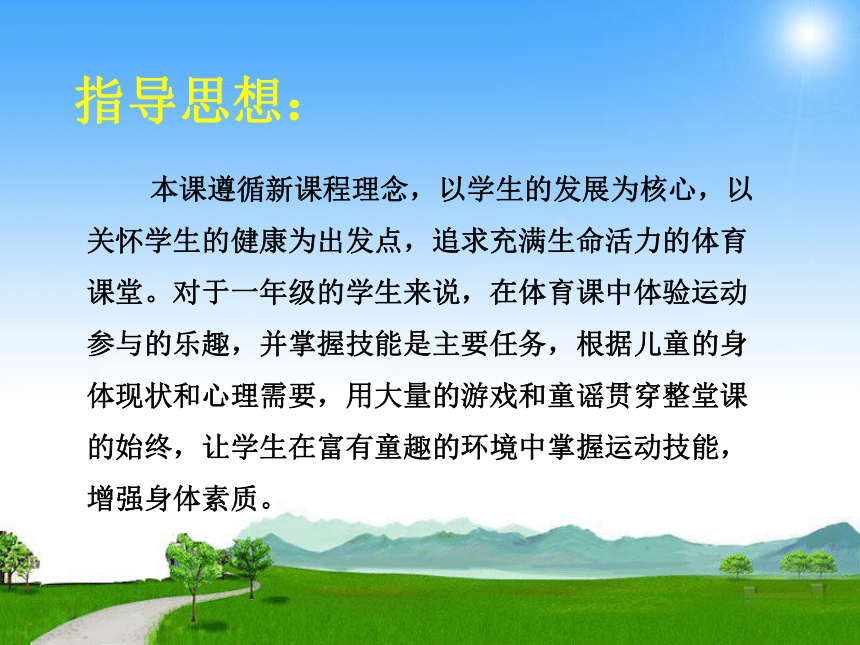 指导思想：

本课遵循新课程理念，以学生的发展为核心，以关怀学生的健康为出发点，追求充满生命活力的体育课堂。对于一年级的学生来说，在体育课中体验运动参与的乐趣，并掌握技能是主要任务，根据儿童的身体现状和心理需要，用大量的游戏和童谣贯穿整堂课的始终，让学生在富有童趣的环境中掌握运动技能，增强身体素质。